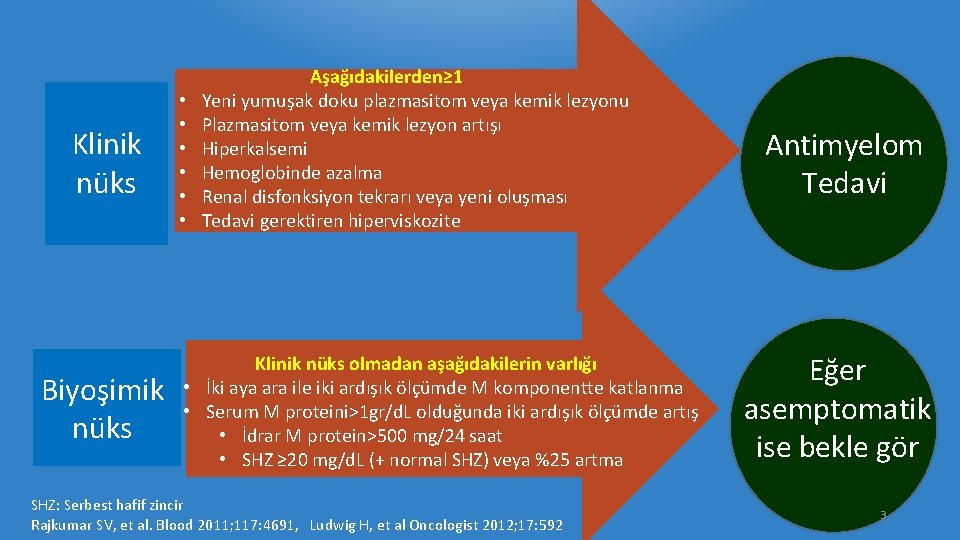 Klinik nüks

Aşağıdakilerden≥1
• Yeni yumuşak doku plazmasitom veya kemik lezyonu
• Plazmasitom veya kemik lezyon artışı
• Hiperkalsemi
• Hemoglobinde azalma
• Renal disfonksiyon tekrarı veya yeni oluşması
• Tedavi gerektiren hiperviskozite

Antimyelom Tedavi

Biyoşimik nüks

Klinik nüks olmadan aşağıdakilerin varlığı
• İki aya ara ile iki ardışık ölçümde M komponentte katlanma
• Serum M proteini>1gr/dL olduğunda iki ardışık ölçümde artış
• İdrar M protein>500 mg/24 saat
• SHZ ≥20 mg/dL (+ normal SHZ) veya %25 artma

Eğer asemptomatik ise bekle gör

SHZ: Serbest hafif zincir
Rajkumar SV, et al. Blood 2011;117:4691, Ludwig H, et al Oncologist 2012;17:592

3